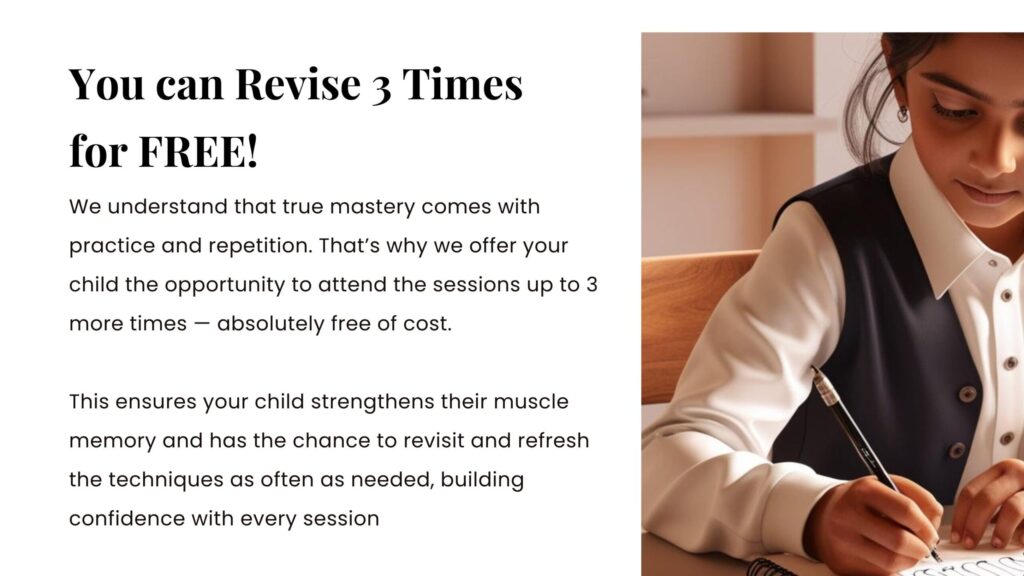 You can Revise 3 Times for FREE!

We understand that true mastery comes with practice and repetition. That's why we offer your child the opportunity to attend the sessions up to 3 more times — absolutely free of cost.

This ensures your child strengthens their muscle memory and has the chance to revisit and refresh the techniques as often as needed, building confidence with every session